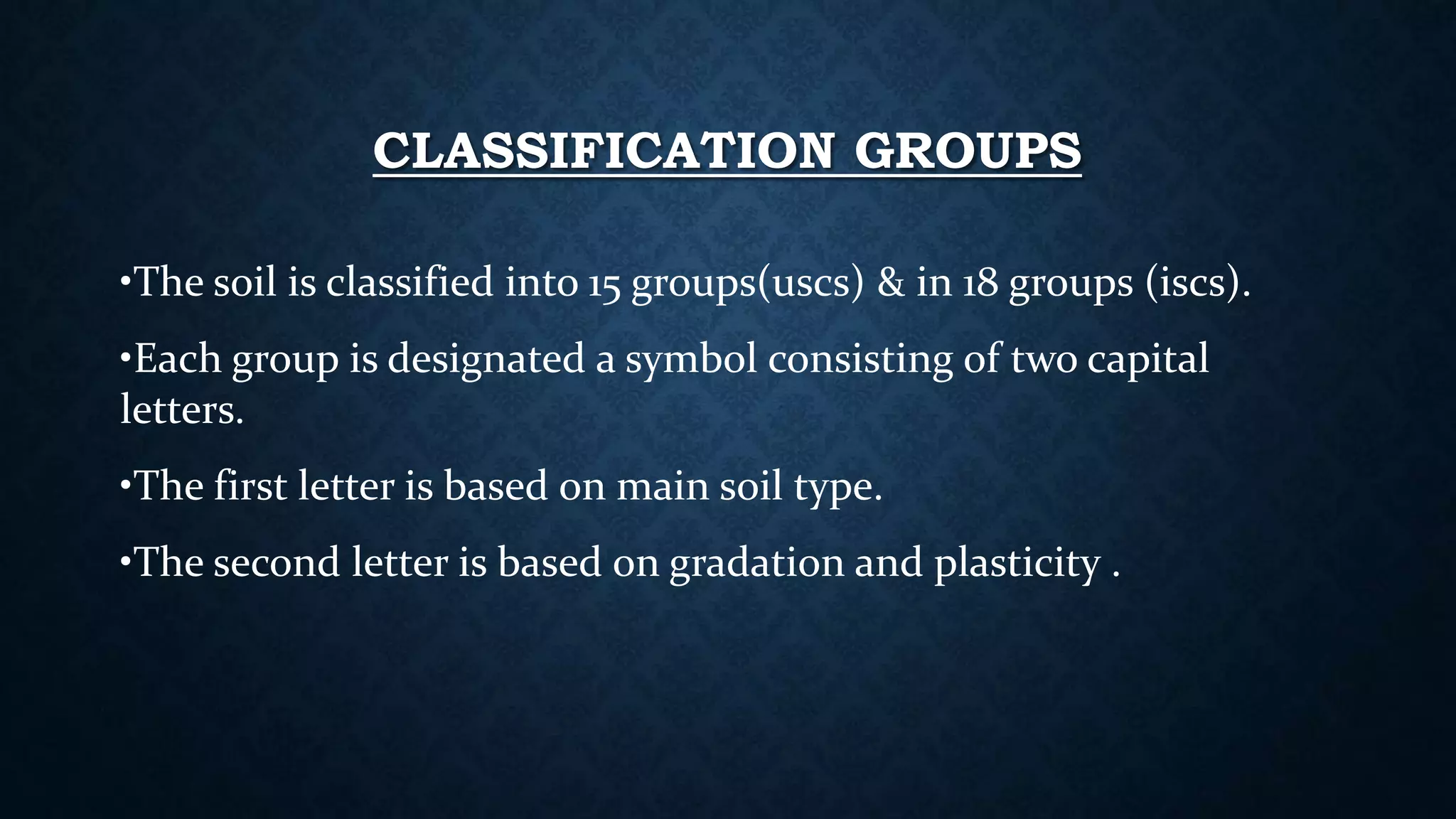 CLASSIFICATION GROUPS

•The soil is classified into 15 groups(uscs) & in 18 groups (iscs).

•Each group is designated a symbol consisting of two capital letters.

•The first letter is based on main soil type.

•The second letter is based on gradation and plasticity .